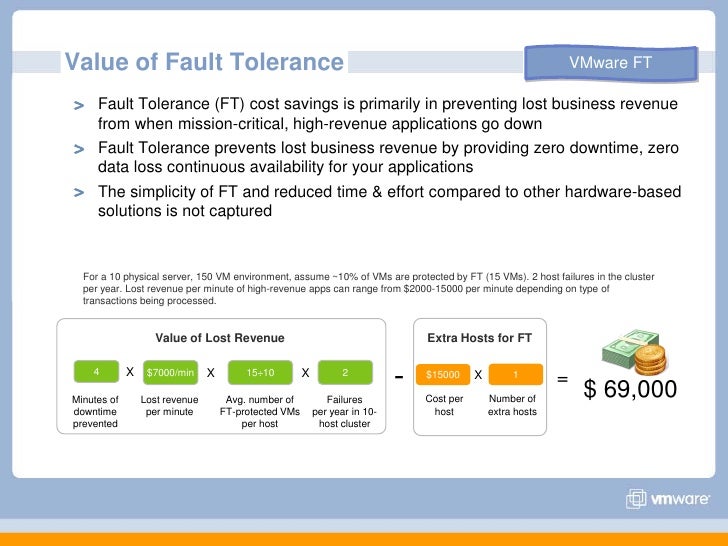 Value of Fault Tolerance

VMware FT

> Fault Tolerance (FT) cost savings is primarily in preventing lost business revenue from when mission-critical, high-revenue applications go down

> Fault Tolerance prevents lost business revenue by providing zero downtime, zero data loss continuous availability for your applications

> The simplicity of FT and reduced time & effort compared to other hardware-based solutions is not captured

For a 10 physical server, 150 VM environment, assume ~10% of VMs are protected by FT (15 VMs). 2 host failures in the cluster per year. Lost revenue per minute of high-revenue apps can range from $2000-15000 per minute depending on type of transactions being processed.

Value of Lost Revenue

4 X $7000/min X 15÷10 X 2

Minutes of downtime prevented

Lost revenue per minute

Avg. number of FT-protected VMs per host

Failures per year in 10-host cluster

-

Extra Hosts for FT

$15000 X 1

Cost per host

Number of extra hosts

= $ 69,000

vmware